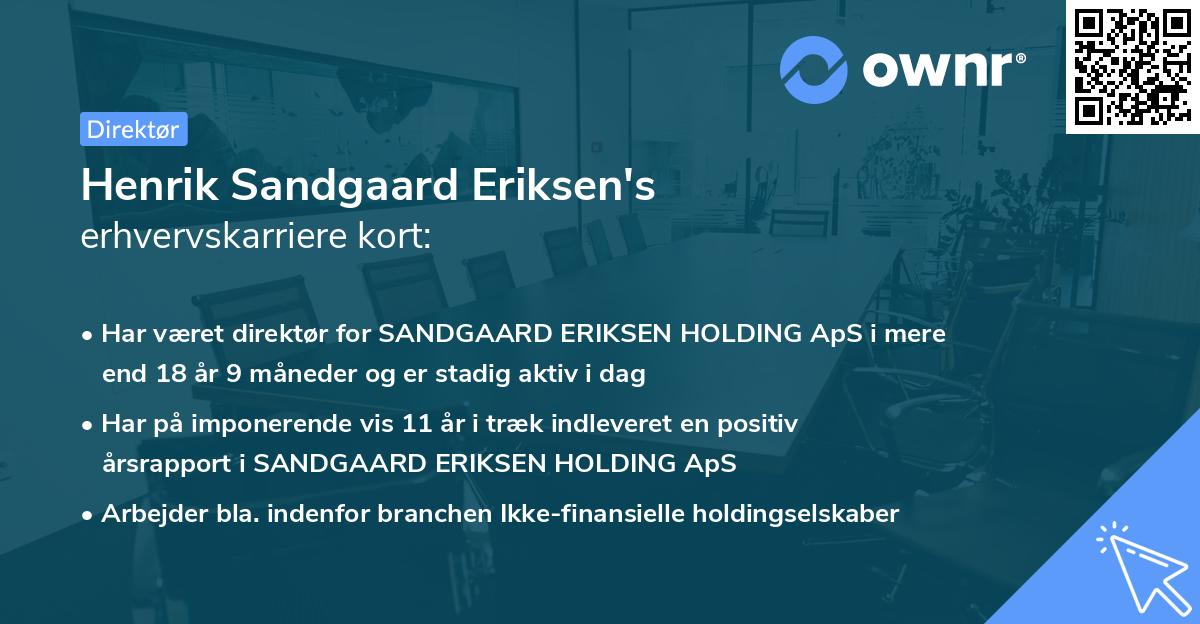 ownr®

Direktør

Henrik Sandgaard Eriksen's
erhvervskarriere kort:

• Har været direktør for SANDGAARD ERIKSEN HOLDING ApS i mere end 18 år 9 måneder og er stadig aktiv i dag

• Har på imponerende vis 11 år i træk indleveret en positiv årsrapport i SANDGAARD ERIKSEN HOLDING ApS

• Arbejder bla. indenfor branchen Ikke-finansielle holdingselskaber